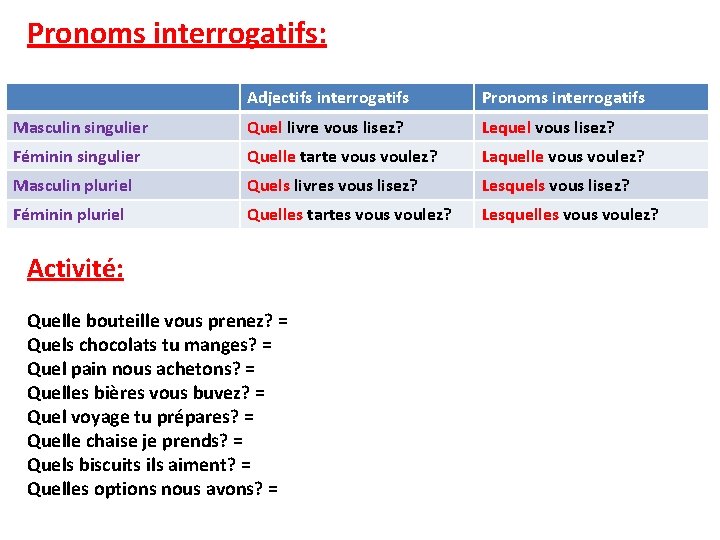 Pronoms interrogatifs:

| | Adjectifs interrogatifs | Pronoms interrogatifs |
|---|---|---|
| Masculin singulier | Quel livre vous lisez? | Lequel vous lisez? |
| Féminin singulier | Quelle tarte vous voulez? | Laquelle vous voulez? |
| Masculin pluriel | Quels livres vous lisez? | Lesquels vous lisez? |
| Féminin pluriel | Quelles tartes vous voulez? | Lesquelles vous voulez? |

Activité:

Quelle bouteille vous prenez? =
Quels chocolats tu manges? =
Quel pain nous achetons? =
Quelles bières vous buvez? =
Quel voyage tu prépares? =
Quelle chaise je prends? =
Quels biscuits ils aiment? =
Quelles options nous avons? =